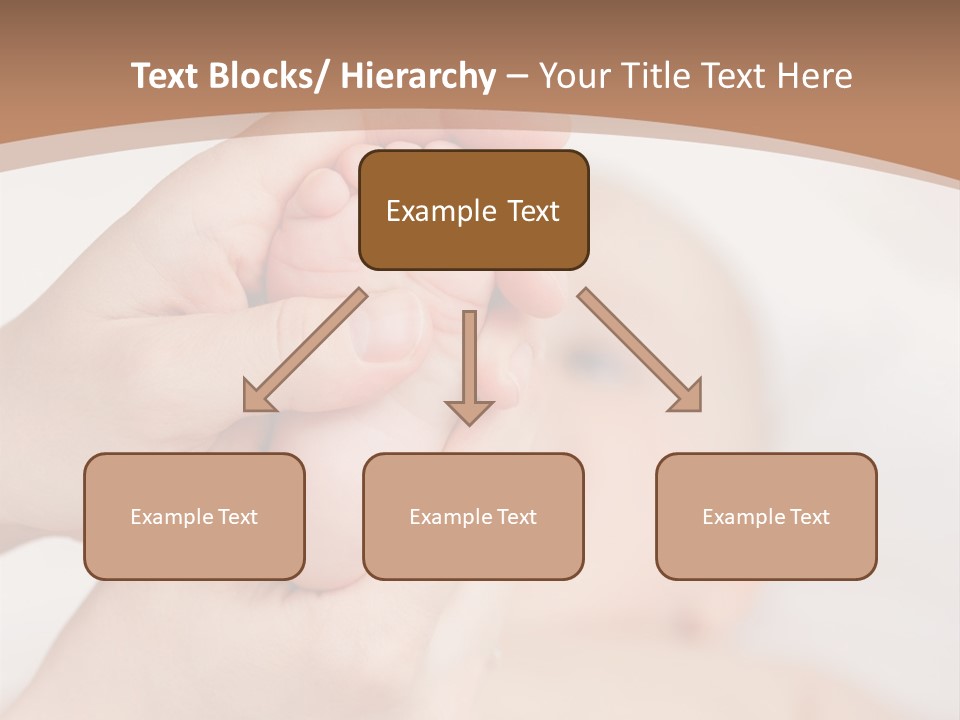 Text Blocks/ Hierarchy – Your Title Text Here

Example Text

Example Text

Example Text

Example Text